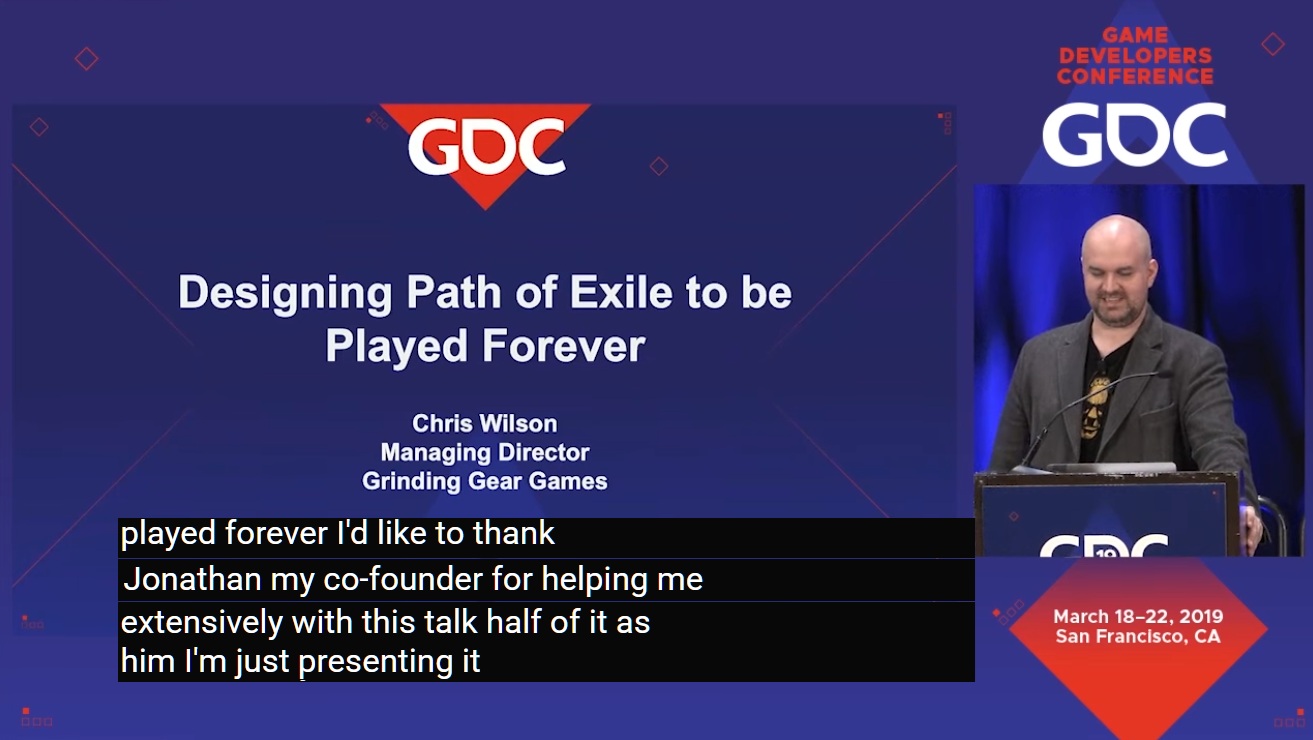 GDC

Designing Path of Exile to be Played Forever

Chris Wilson
Managing Director
Grinding Gear Games

played forever I'd like to thank
Jonathan my co-founder for helping me
extensively with this talk half of it as
him I'm just presenting it

GAME DEVELOPERS CONFERENCE
GDC

GDC 19

March 18–22, 2019
San Francisco, CA